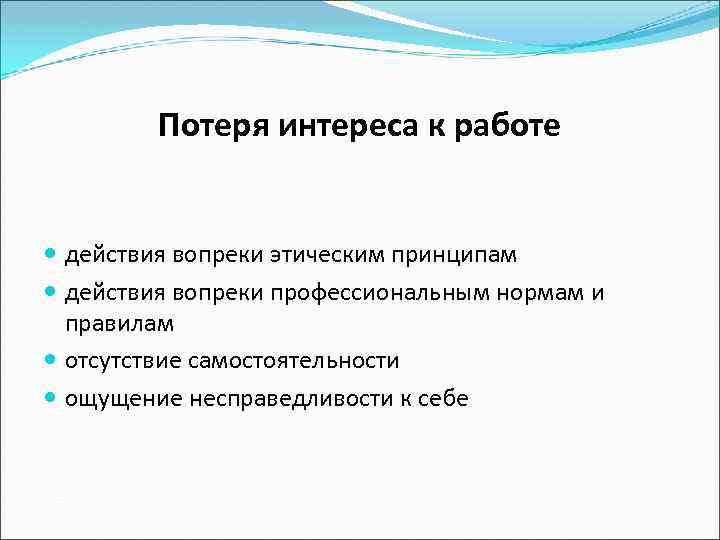 Потеря интереса к работе

- действия вопреки этическим принципам
- действия вопреки профессиональным нормам и правилам
- отсутствие самостоятельности
- ощущение несправедливости к себе